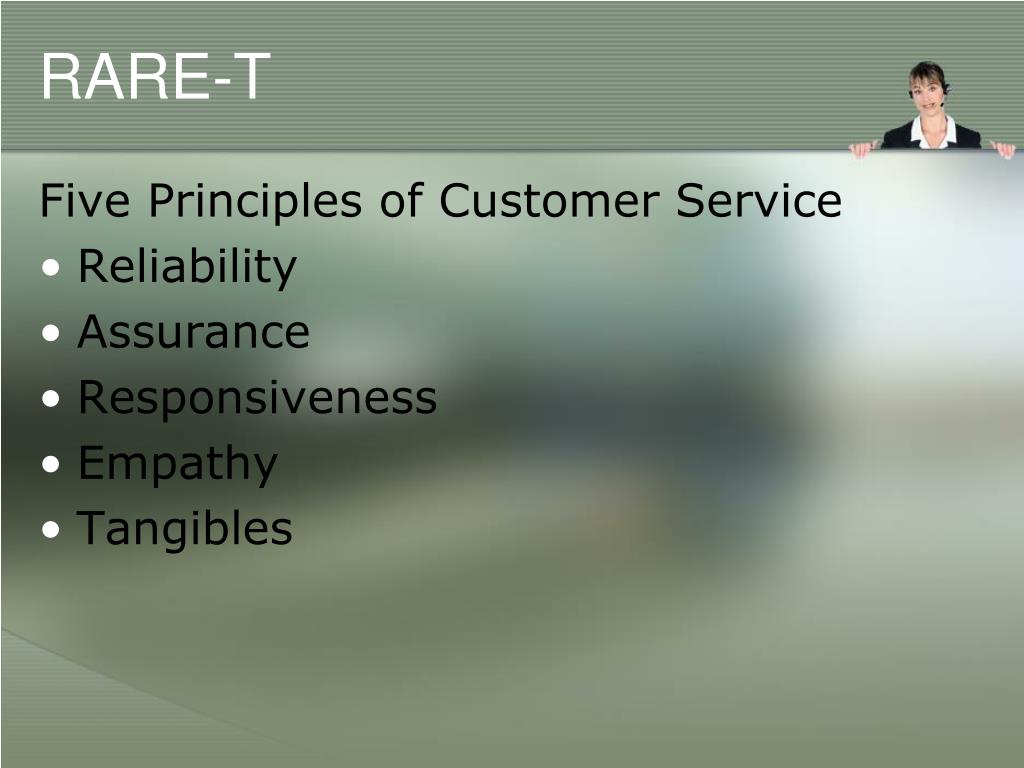 RARE-T

Five Principles of Customer Service
• Reliability
• Assurance
• Responsiveness
• Empathy
• Tangibles